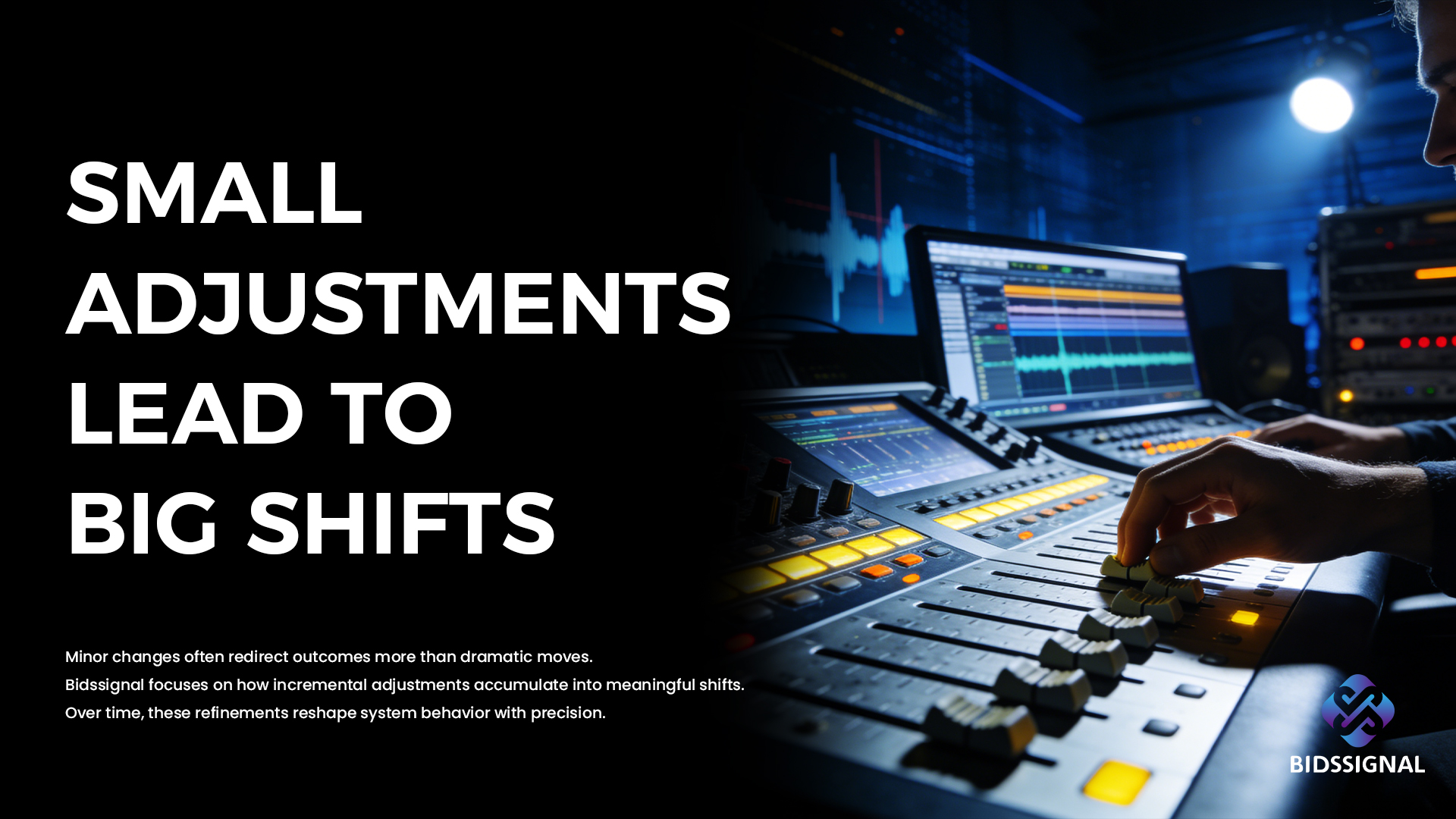 SMALL ADJUSTMENTS LEAD TO BIG SHIFTS

Minor changes often redirect outcomes more than dramatic moves.
Bidssignal focuses on how incremental adjustments accumulate into meaningful shifts.
Over time, these refinements reshape system behavior with precision.

BIDSSIGNAL